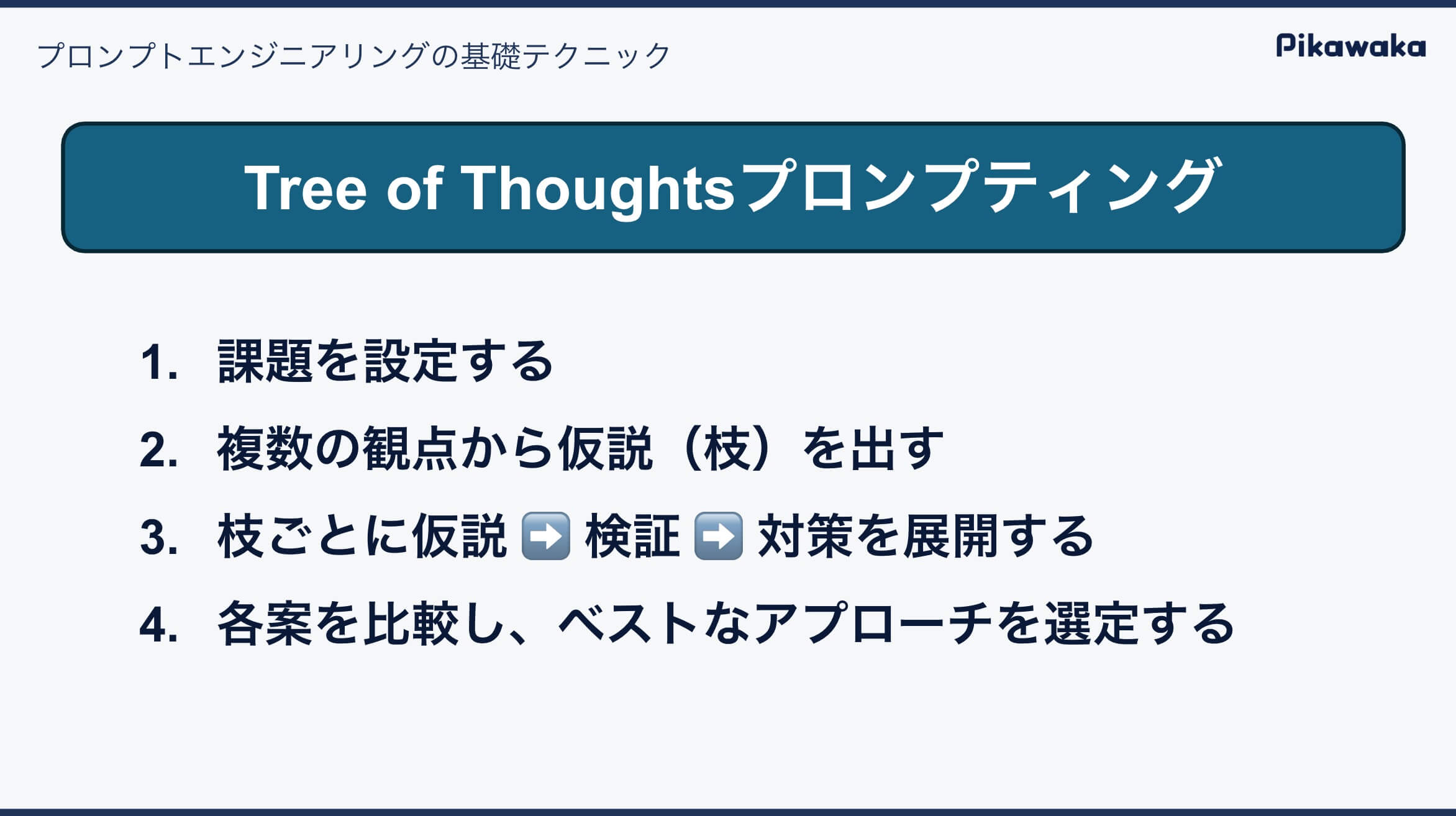 プロンプトエンジニアリングの基礎テクニック

Pikawaka

Tree of Thoughtsプロンプティング

1. 課題を設定する
2. 複数の観点から仮説（枝）を出す
3. 枝ごとに仮説 ➡️ 検証 ➡️ 対策を展開する
4. 各案を比較し、ベストなアプローチを選定する